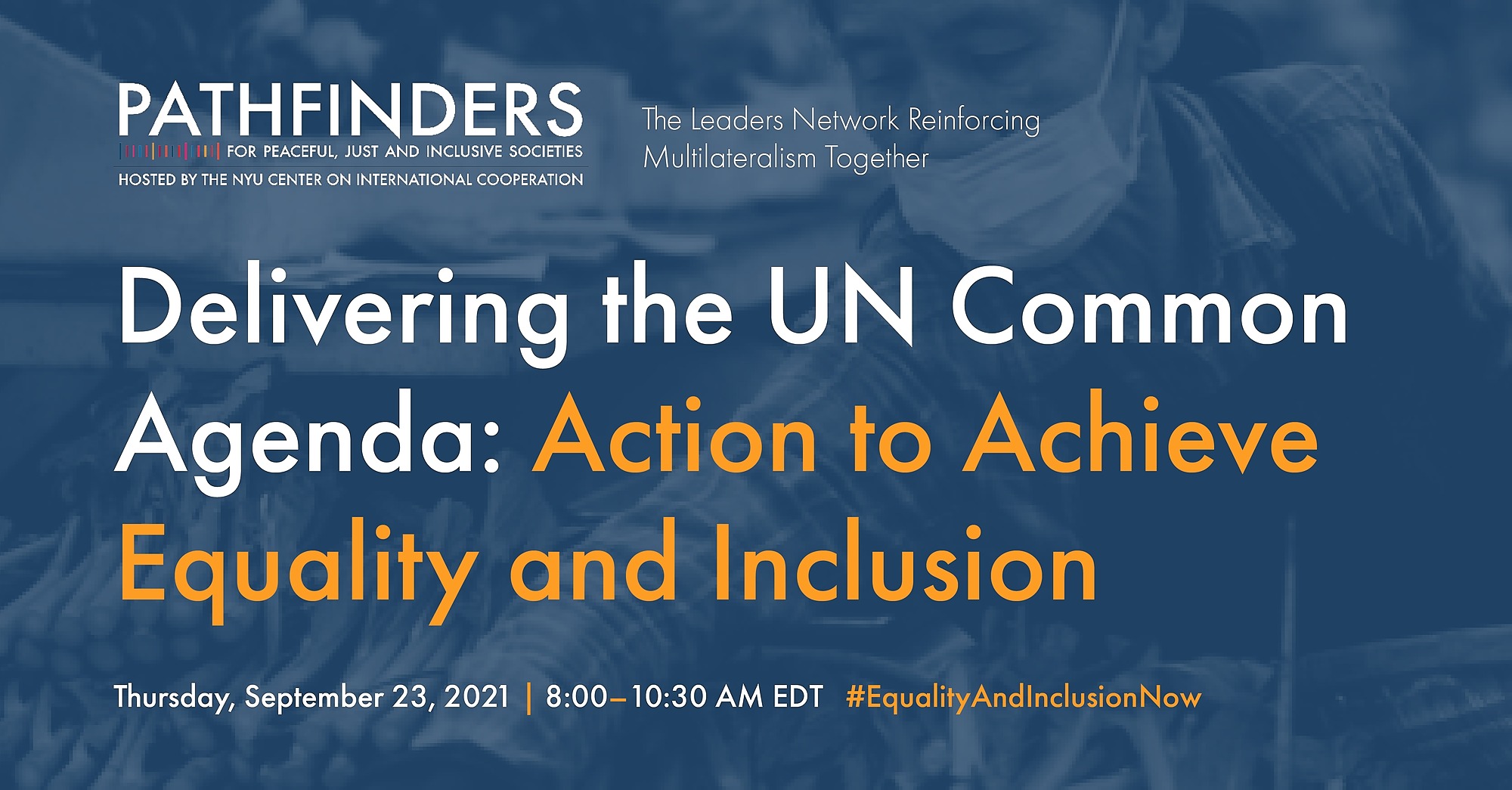 PATHFINDERS
FOR PEACEFUL, JUST AND INCLUSIVE SOCIETIES
HOSTED BY THE NYU CENTER ON INTERNATIONAL COOPERATION

The Leaders Network Reinforcing Multilateralism Together

Delivering the UN Common Agenda: Action to Achieve Equality and Inclusion

Thursday, September 23, 2021 | 8:00–10:30 AM EDT #EqualityAndInclusionNow